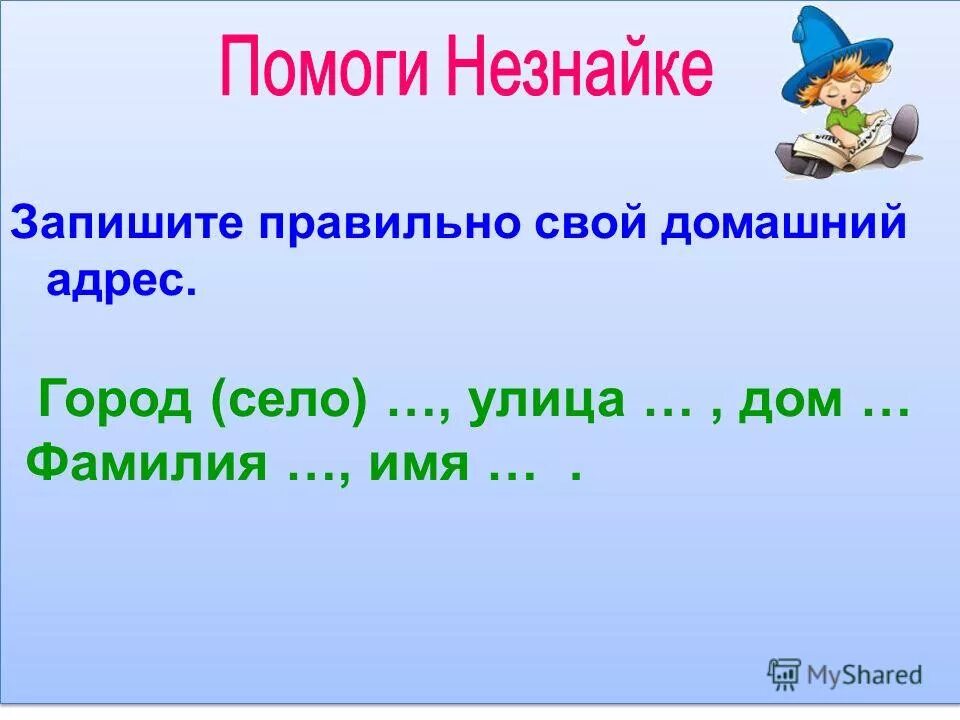 Помоги Незнайке

Запишите правильно свой домашний адрес.

Город (село) …, улица … , дом …
Фамилия …, имя … .

MyShared